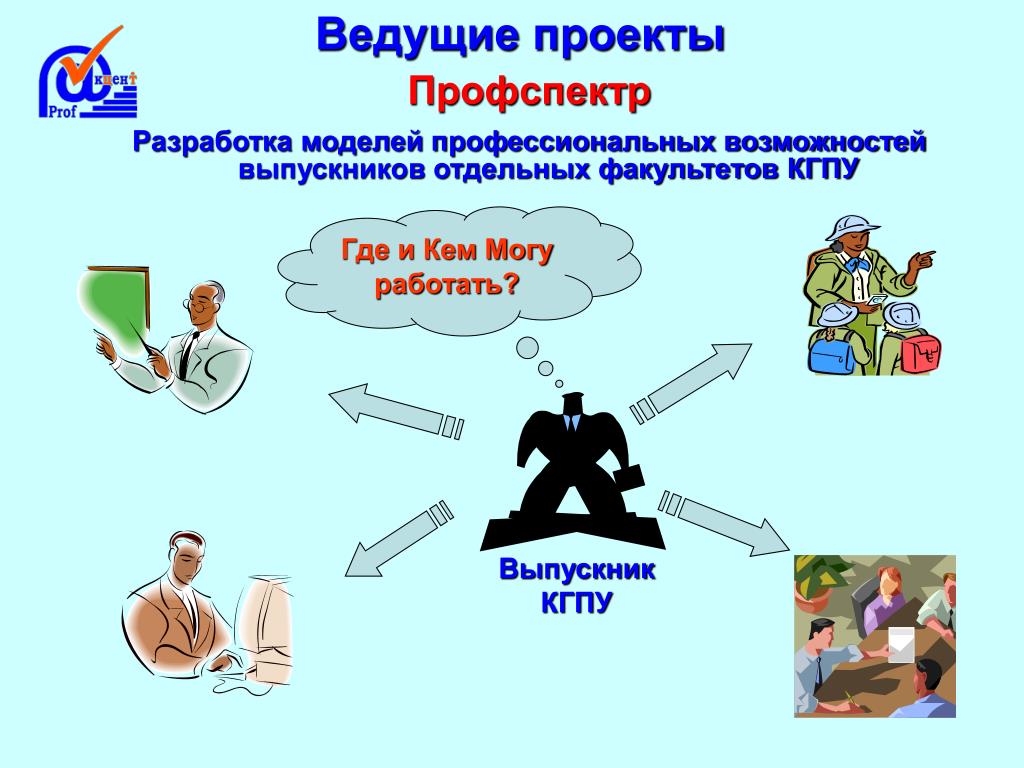 Prof кцент

Ведущие проекты

Профспектр

Разработка моделей профессиональных возможностей выпускников отдельных факультетов КГПУ

Где и Кем Могу работать?

Выпускник КГПУ